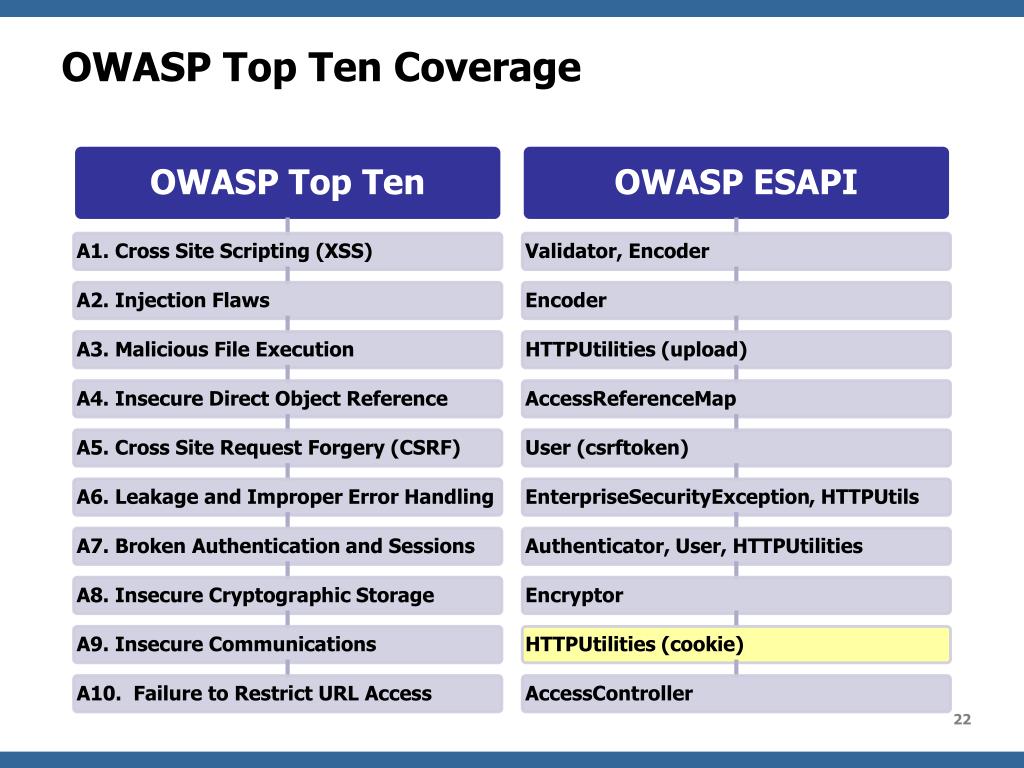 OWASP Top Ten Coverage

| OWASP Top Ten | OWASP ESAPI |
|---|---|
| A1. Cross Site Scripting (XSS) | Validator, Encoder |
| A2. Injection Flaws | Encoder |
| A3. Malicious File Execution | HTTPUtilities (upload) |
| A4. Insecure Direct Object Reference | AccessReferenceMap |
| A5. Cross Site Request Forgery (CSRF) | User (csrftoken) |
| A6. Leakage and Improper Error Handling | EnterpriseSecurityException, HTTPUtils |
| A7. Broken Authentication and Sessions | Authenticator, User, HTTPUtilities |
| A8. Insecure Cryptographic Storage | Encryptor |
| A9. Insecure Communications | HTTPUtilities (cookie) |
| A10. Failure to Restrict URL Access | AccessController |

22